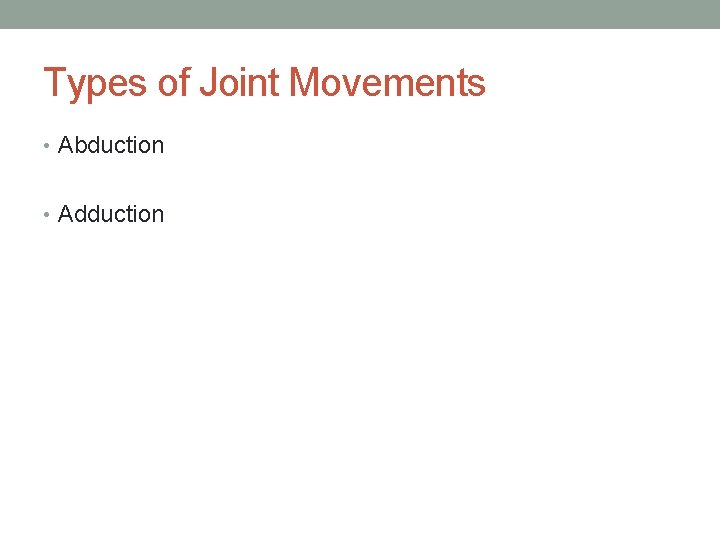 Types of Joint Movements

• Abduction

• Adduction